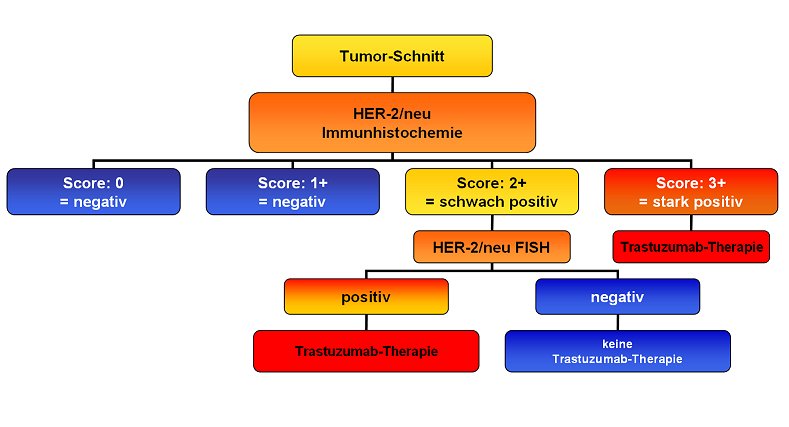 Tumor-Schnitt

HER-2/neu
Immunhistochemie

Score: 0
= negativ

Score: 1+
= negativ

Score: 2+
= schwach positiv

Score: 3+
= stark positiv

HER-2/neu FISH

Trastuzumab-Therapie

positiv

negativ

Trastuzumab-Therapie

keine
Trastuzumab-Therapie